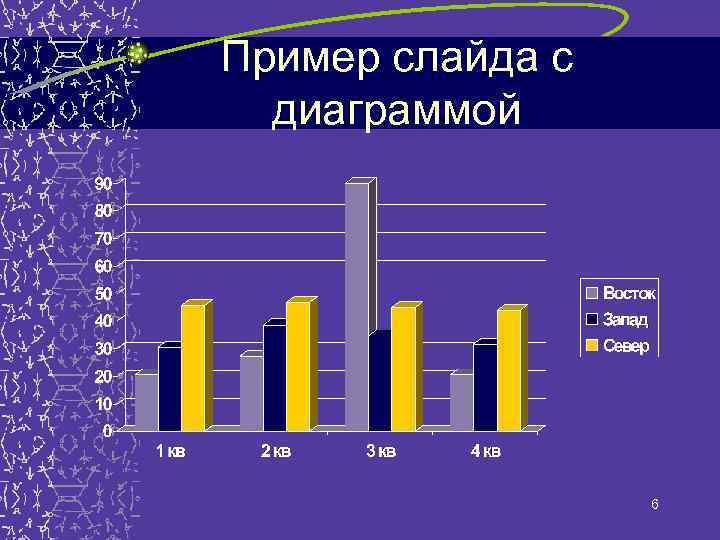 Пример слайда с диаграммой

90
80
70
60
50
40
30
20
10
0

1 кв
2 кв
3 кв
4 кв

Восток
Запад
Север

6